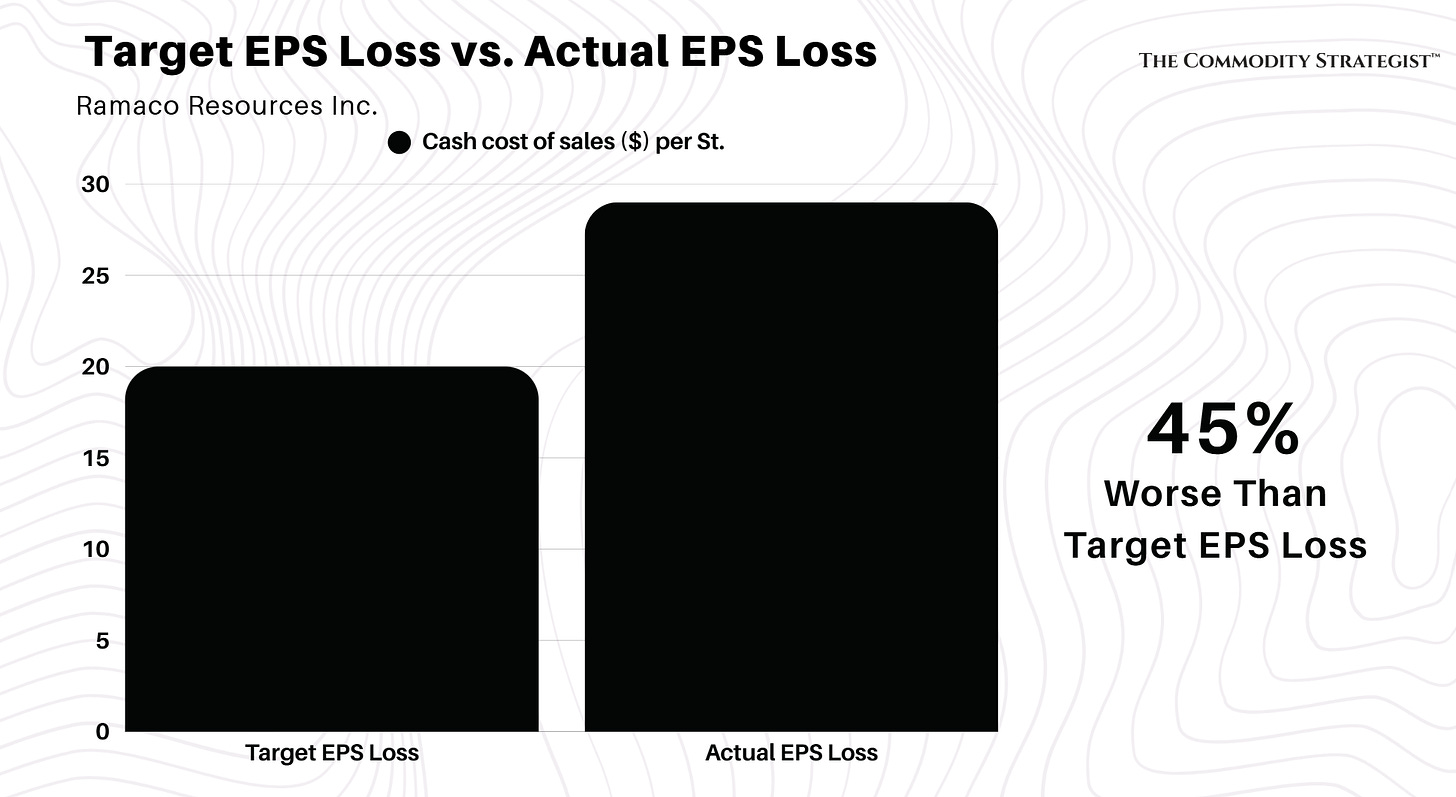 Target EPS Loss vs. Actual EPS Loss

THE COMMODITY STRATEGIST™

Ramaco Resources Inc.

Cash cost of sales ($) per St.

30
25
20
15
10
5
0

Target EPS Loss
Actual EPS Loss

45%
Worse Than
Target EPS Loss